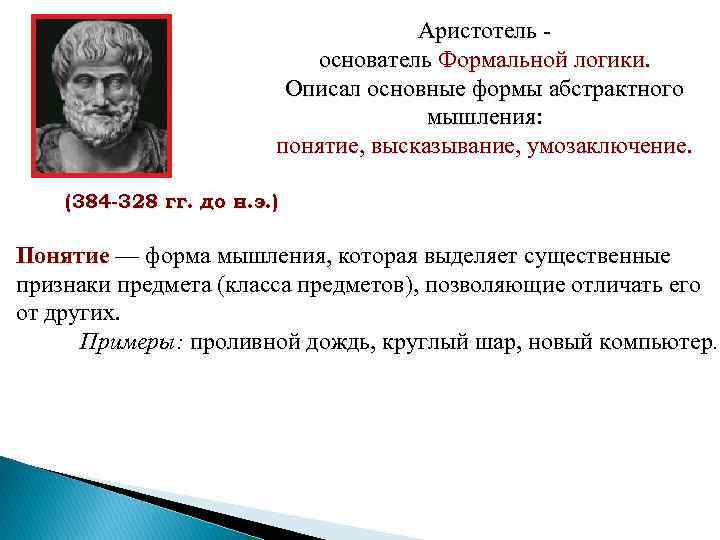 Аристотель -
основатель Формальной логики.
Описал основные формы абстрактного мышления:
понятие, высказывание, умозаключение.

(384-328 гг. до н.э.)

Понятие — форма мышления, которая выделяет существенные признаки предмета (класса предметов), позволяющие отличать его от других.

Примеры: проливной дождь, круглый шар, новый компьютер.